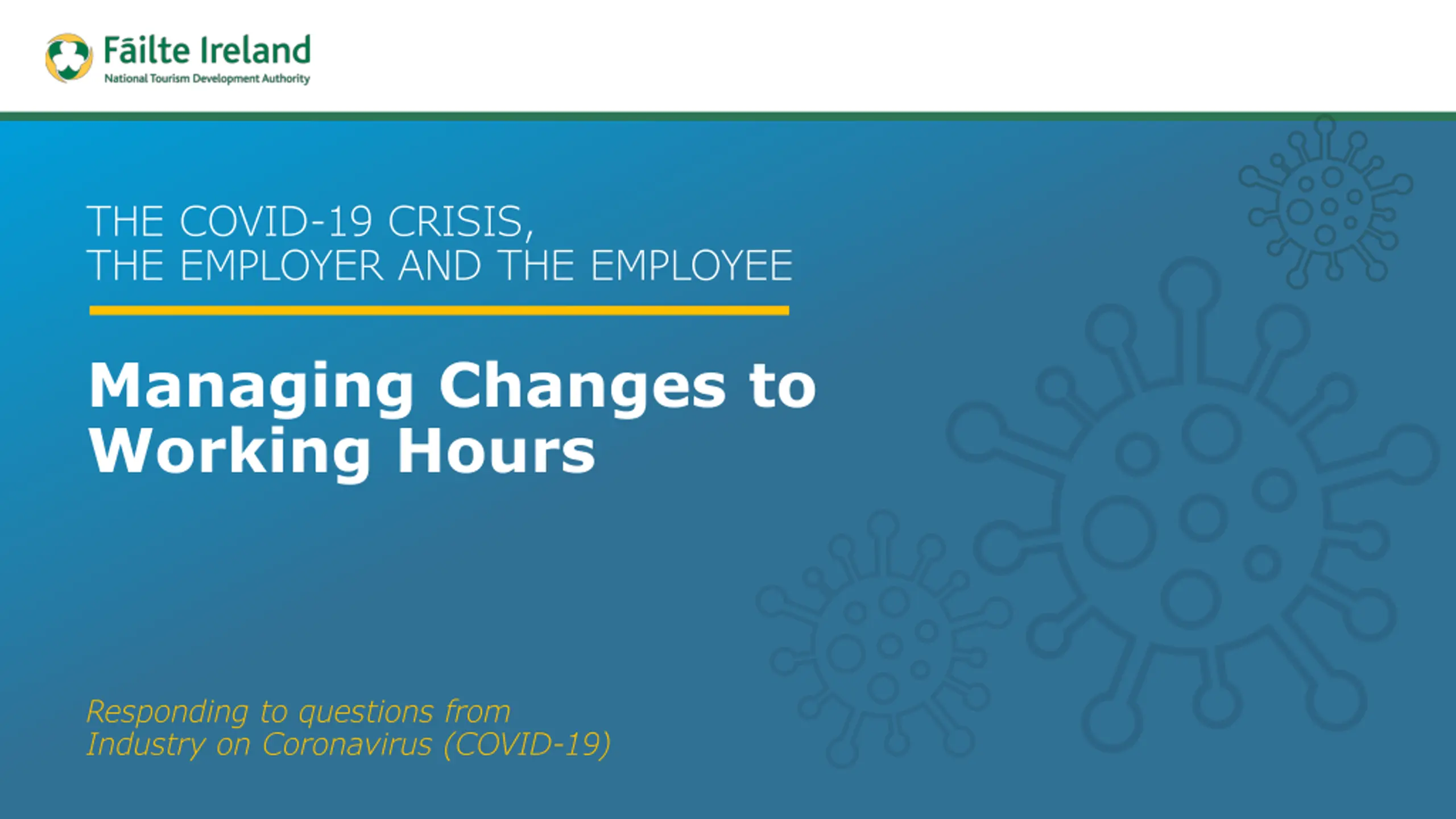 Fáilte Ireland
National Tourism Development Authority

THE COVID-19 CRISIS,
THE EMPLOYER AND THE EMPLOYEE

Managing Changes to Working Hours

Responding to questions from Industry on Coronavirus (COVID-19)